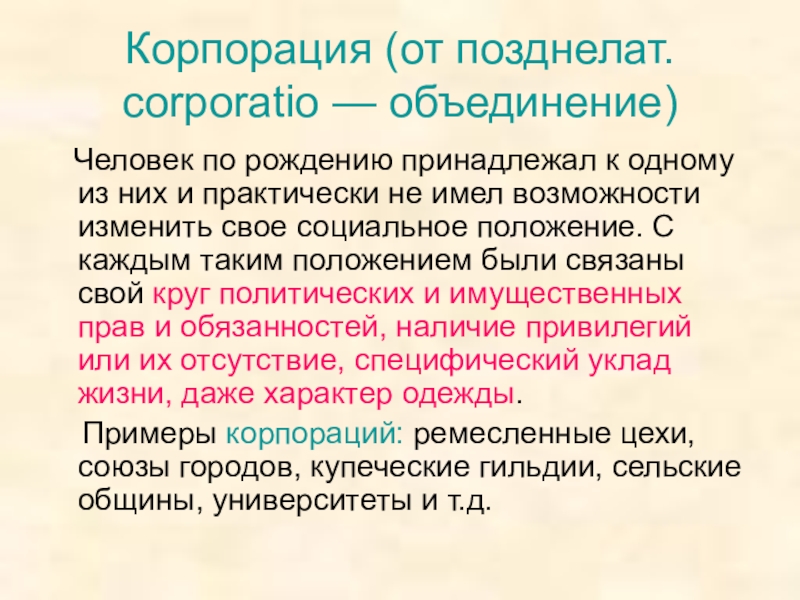 Корпорация (от позднелат. corporatio — объединение)

Человек по рождению принадлежал к одному из них и практически не имел возможности изменить свое социальное положение. С каждым таким положением были связаны свой круг политических и имущественных прав и обязанностей, наличие привилегий или их отсутствие, специфический уклад жизни, даже характер одежды.

Примеры корпораций: ремесленные цехи, союзы городов, купеческие гильдии, сельские общины, университеты и т.д.